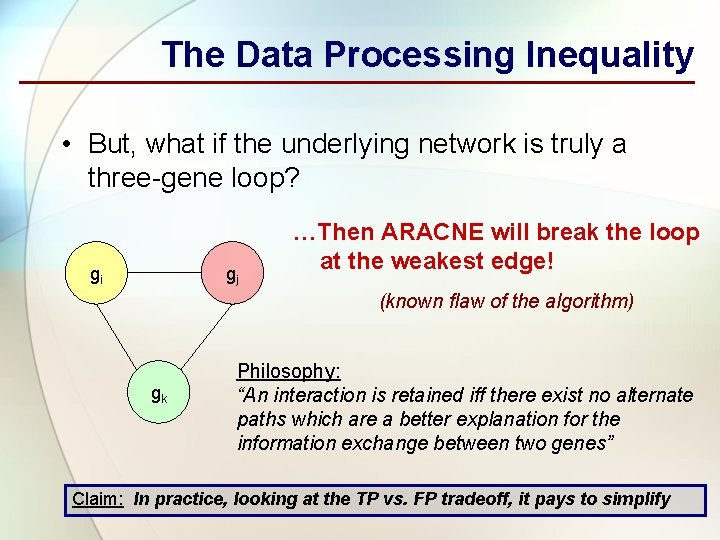 The Data Processing Inequality

• But, what if the underlying network is truly a three-gene loop?

$g_i$

$g_j$

$g_k$

…Then ARACNE will break the loop at the weakest edge!

(known flaw of the algorithm)

Philosophy:
“An interaction is retained iff there exist no alternate paths which are a better explanation for the information exchange between two genes”

Claim: In practice, looking at the TP vs. FP tradeoff, it pays to simplify